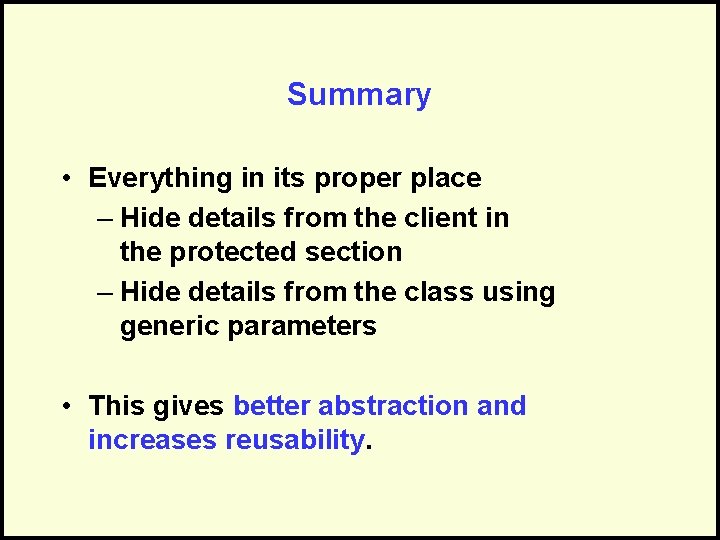 Summary

• Everything in its proper place
– Hide details from the client in the protected section
– Hide details from the class using generic parameters

• This gives better abstraction and increases reusability.